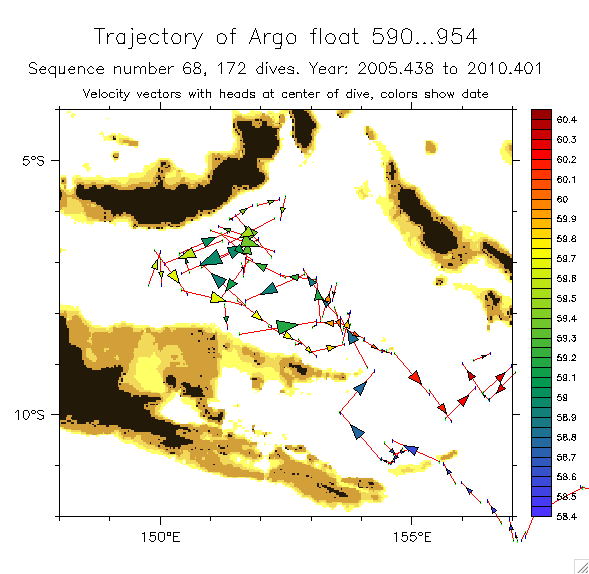 Trajectory of Argo float 590...954

Sequence number 68, 172 dives. Year: 2005.438 to 2010.401

Velocity vectors with heads at center of dive, colors show date

5°S

10°S

150°E

155°E

60.4
60.3
60.2
60.1
60
59.9
59.8
59.7
59.6
59.5
59.4
59.3
59.2
59.1
59
58.9
58.8
58.7
58.6
58.5
58.4